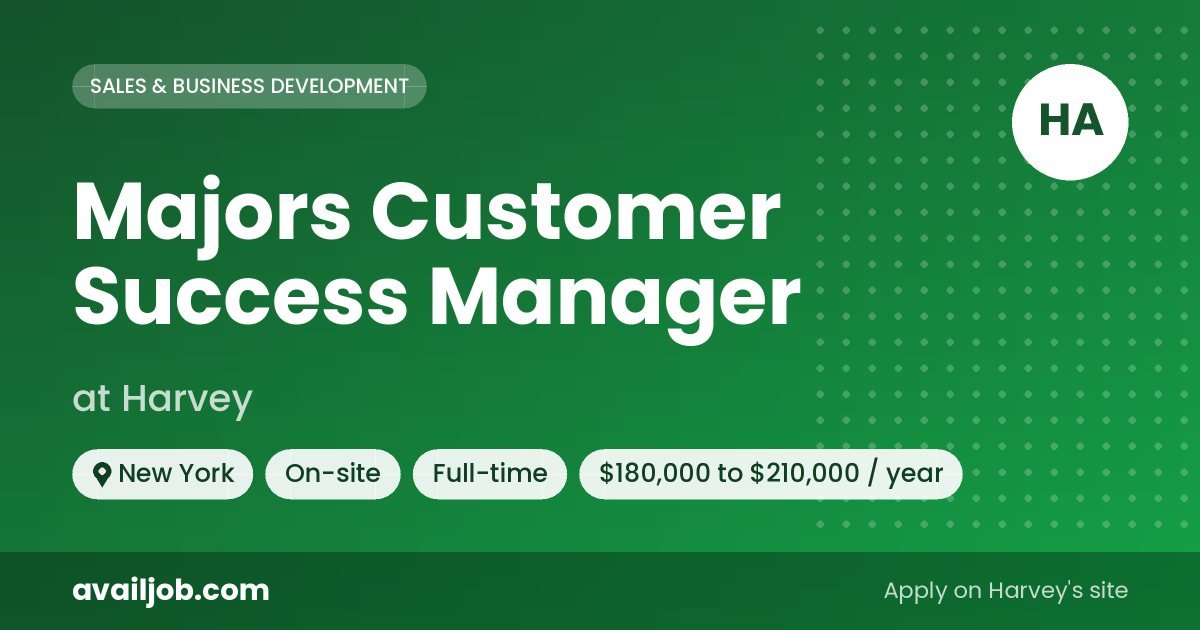 SALES & BUSINESS DEVELOPMENT

HA

Majors Customer Success Manager

at Harvey

New York On-site Full-time \$180,000 to \$210,000 / year

availjob.com

Apply on Harvey's site